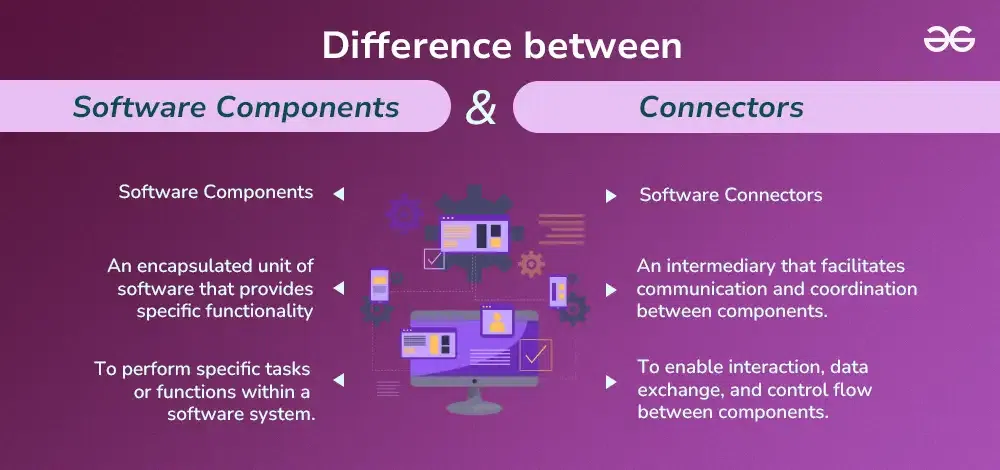 Difference between

Software Components & Connectors

Software Components

An encapsulated unit of software that provides specific functionality

To perform specific tasks or functions within a software system.

Software Connectors

An intermediary that facilitates communication and coordination between components.

To enable interaction, data exchange, and control flow between components.